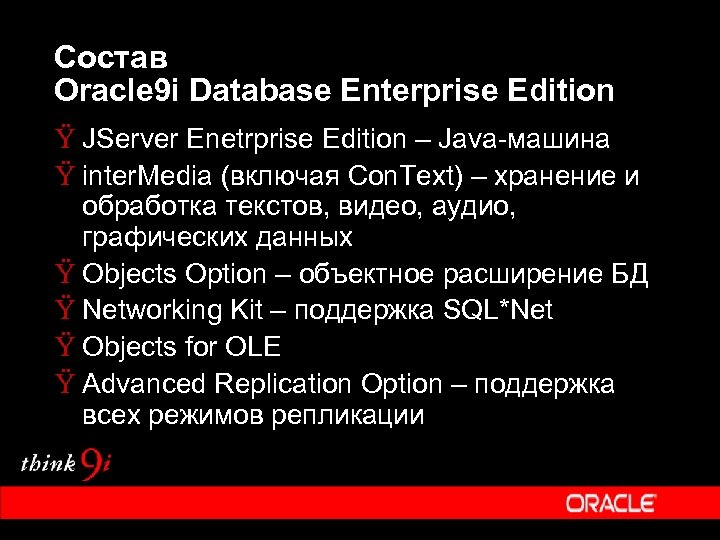 Состав
Oracle9i Database Enterprise Edition

Ÿ JServer Enetrprise Edition – Java-машина
Ÿ interMedia (включая ConText) – хранение и обработка текстов, видео, аудио, графических данных
Ÿ Objects Option – объектное расширение БД
Ÿ Networking Kit – поддержка SQL*Net
Ÿ Objects for OLE
Ÿ Advanced Replication Option – поддержка всех режимов репликации

think 9i

ORACLE